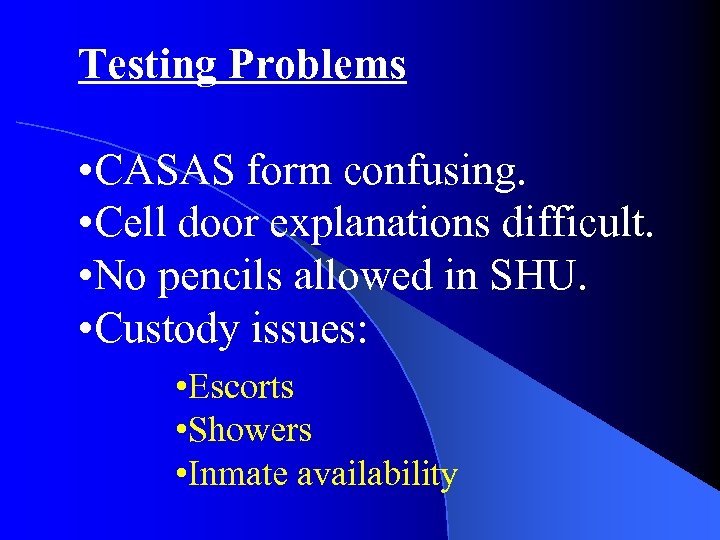 Testing Problems

•CASAS form confusing.
•Cell door explanations difficult.
•No pencils allowed in SHU.
•Custody issues:

•Escorts
•Showers
•Inmate availability